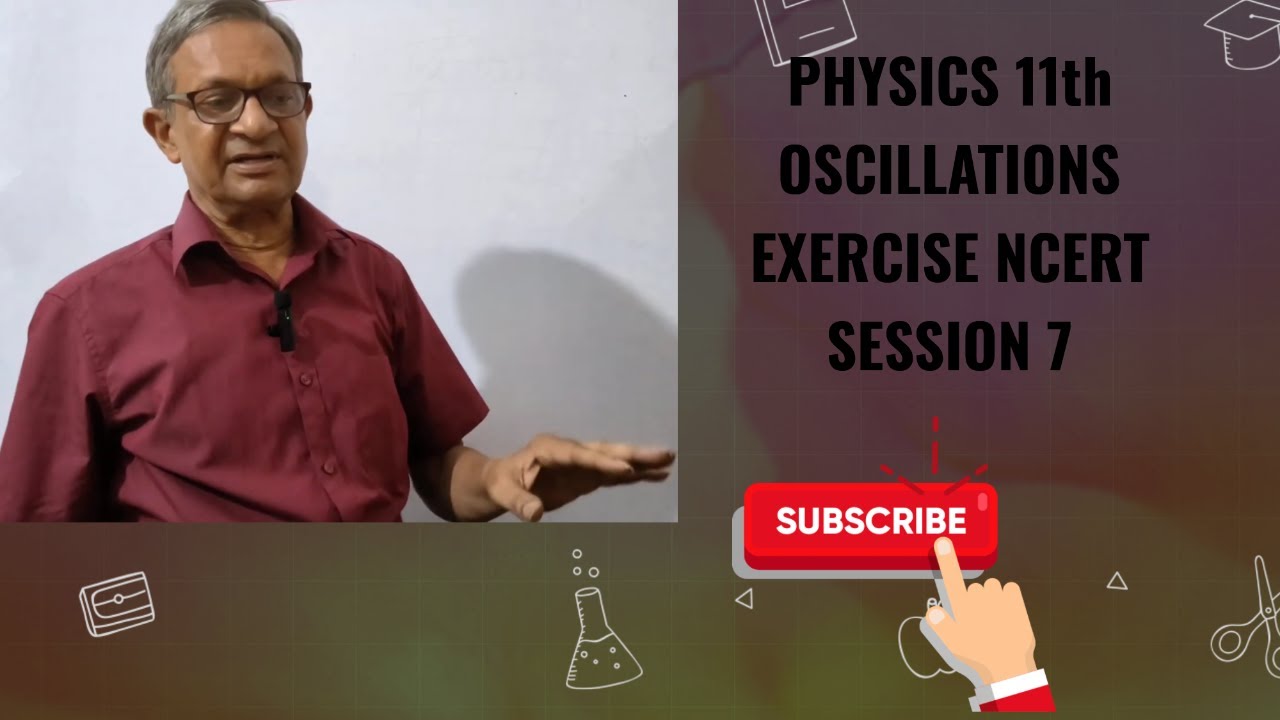 PHYSICS 11th
OSCILLATIONS
EXERCISE NCERT
SESSION 7

SUBSCRIBE